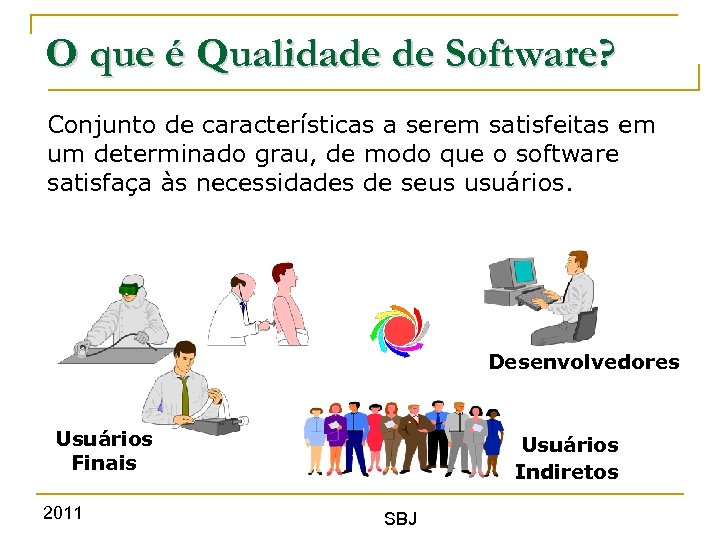 O que é Qualidade de Software?

Conjunto de características a serem satisfeitas em um determinado grau, de modo que o software satisfaça às necessidades de seus usuários.

Desenvolvedores

Usuários Finais

Usuários Indiretos

2011

SBJ